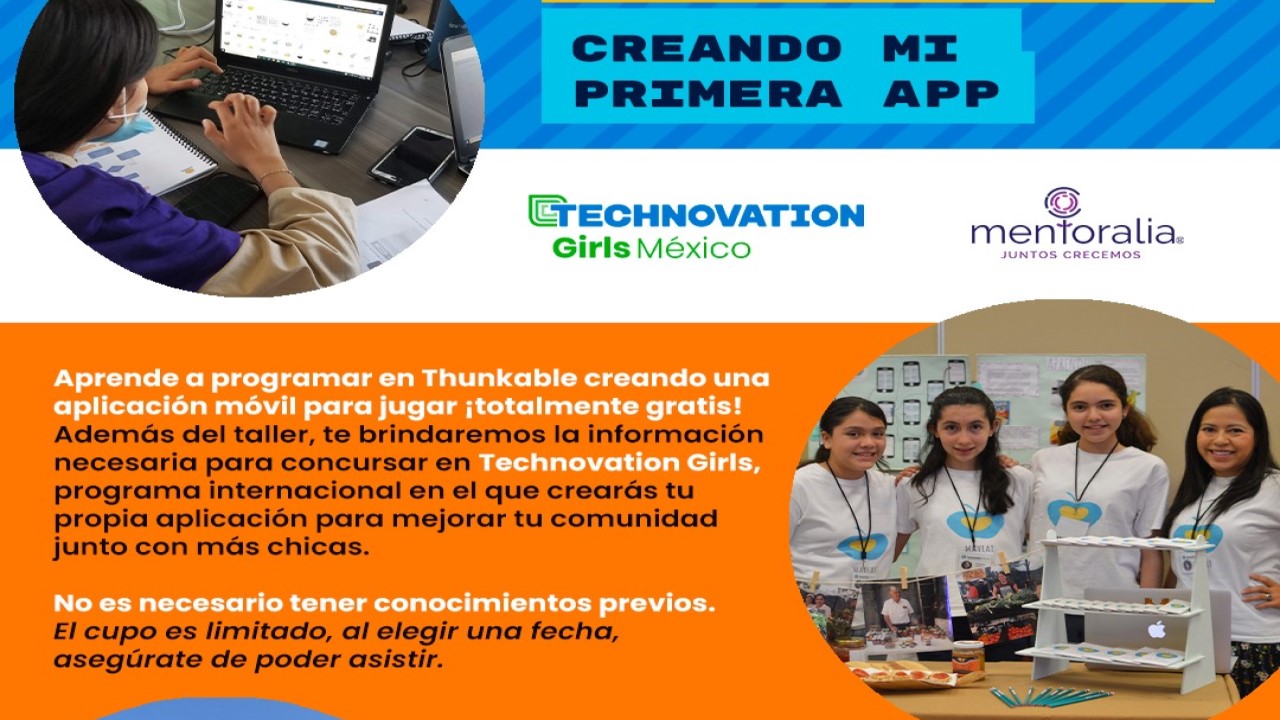 CREANDO MI PRIMERA APP

TECHNOVATION Girls México

mentoralia®
JUNTOS CRECEMOS

Aprende a programar en Thunkable creando una aplicación móvil para jugar ¡totalmente gratis! Además del taller, te brindaremos la información necesaria para concursar en Technovation Girls, programa internacional en el que crearás tu propia aplicación para mejorar tu comunidad junto con más chicas.

No es necesario tener conocimientos previos.
El cupo es limitado, al elegir una fecha, asegúrate de poder asistir.